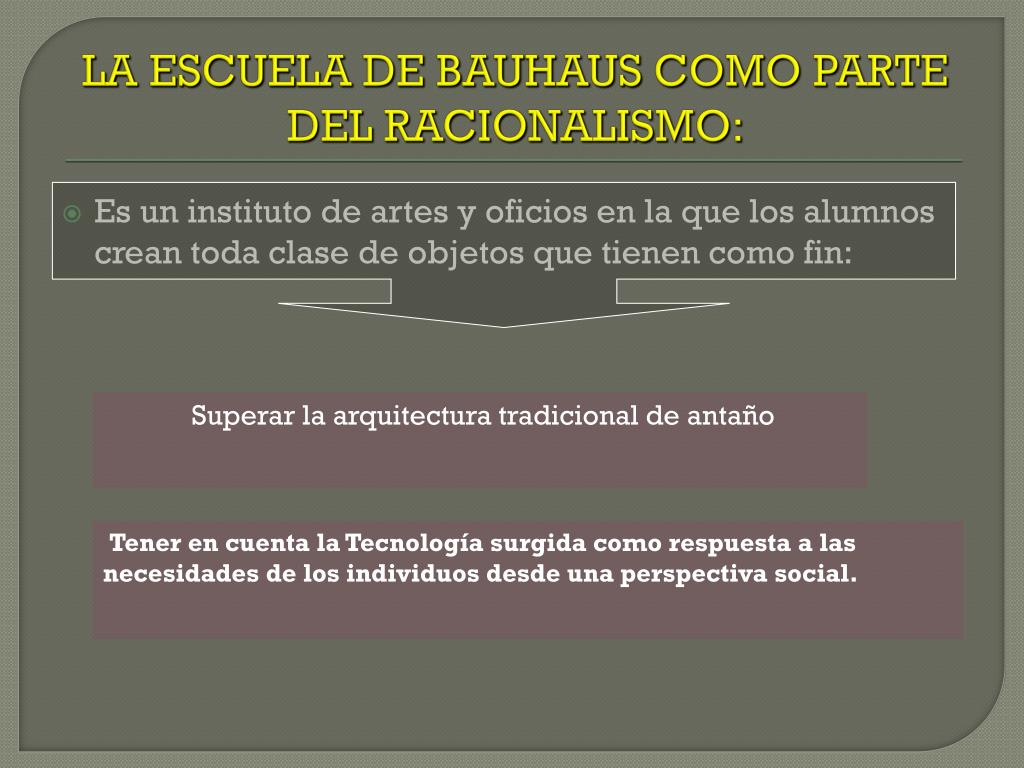 LA ESCUELA DE BAUHAUS COMO PARTE DEL RACIONALISMO:

Es un instituto de artes y oficios en la que los alumnos crean toda clase de objetos que tienen como fin:

Superar la arquitectura tradicional de antaño

Tener en cuenta la Tecnología surgida como respuesta a las necesidades de los individuos desde una perspectiva social.